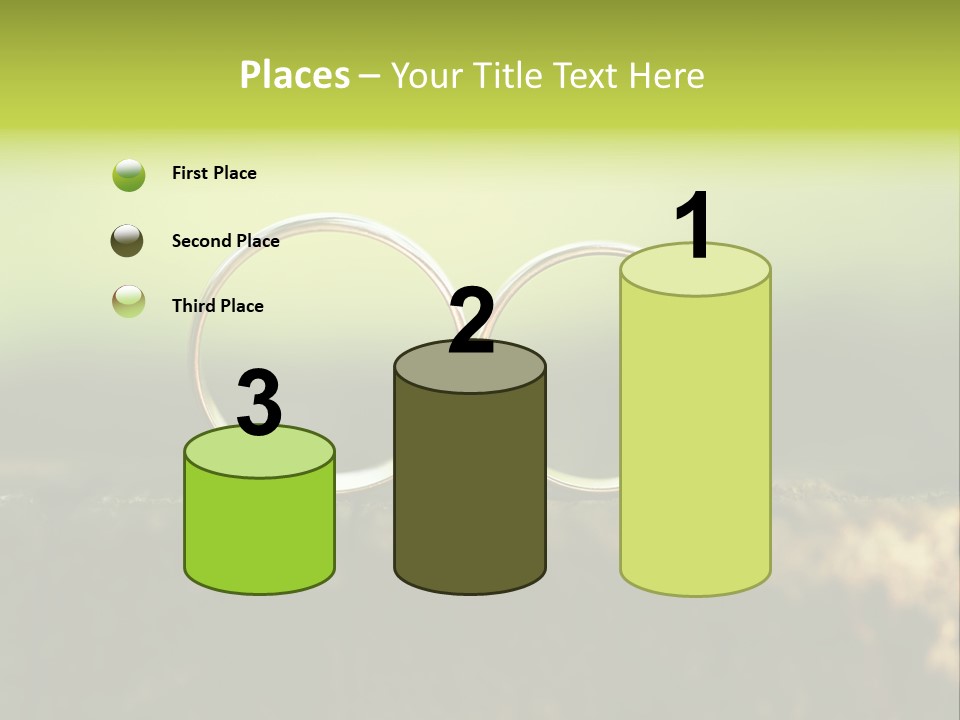 Places – Your Title Text Here

First Place

Second Place

Third Place

3

2

1